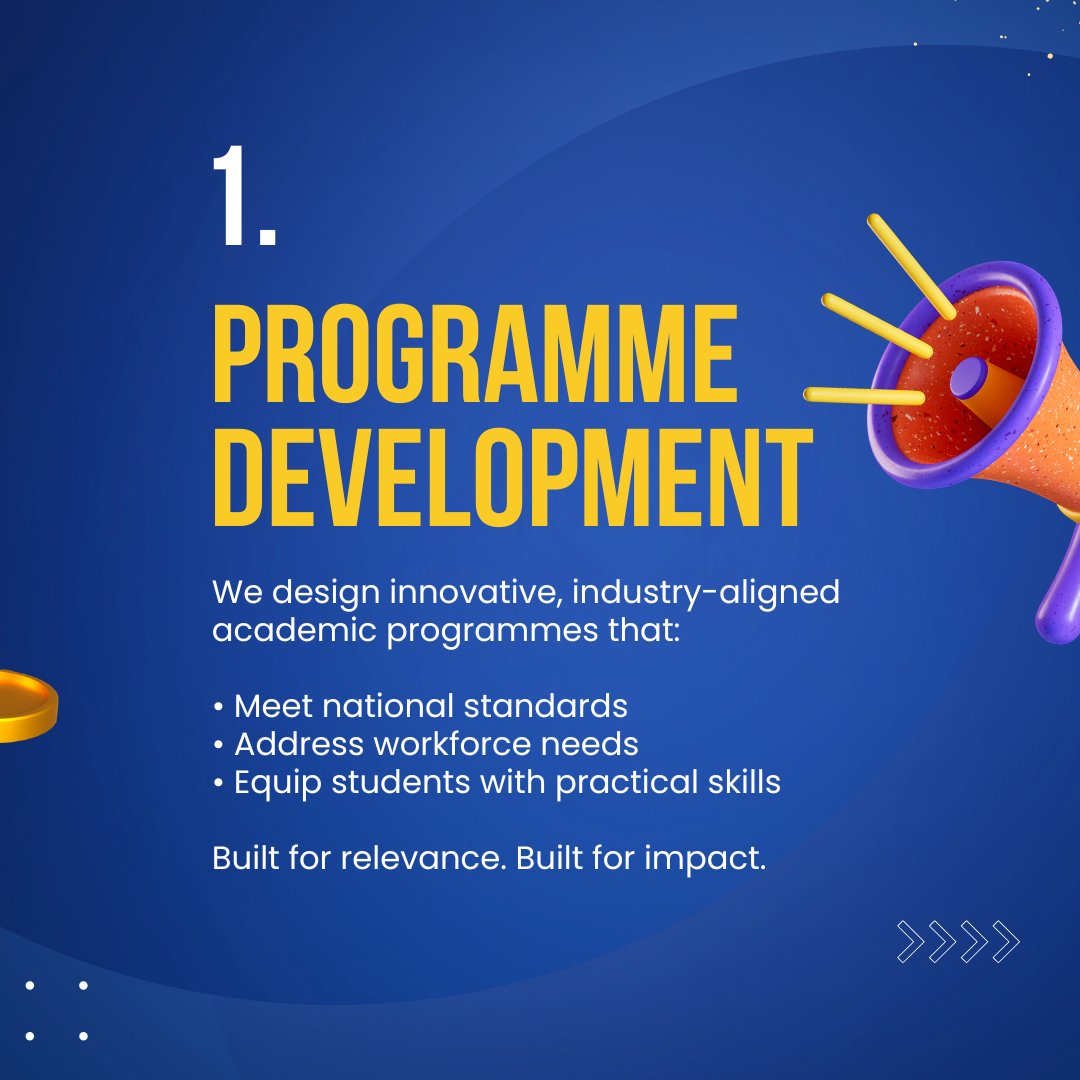 1.

PROGRAMME DEVELOPMENT

We design innovative, industry-aligned academic programmes that:

• Meet national standards
• Address workforce needs
• Equip students with practical skills

Built for relevance. Built for impact.